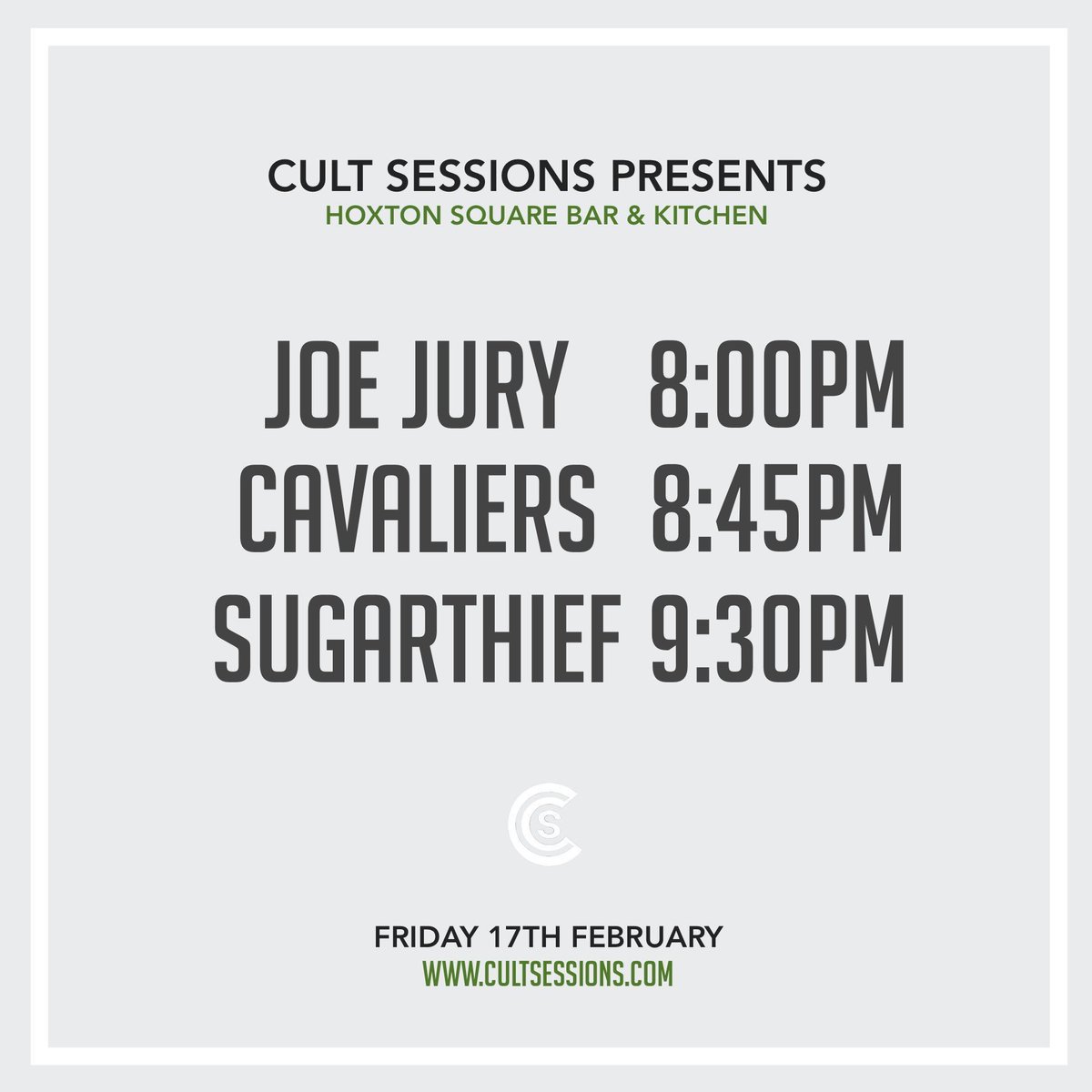 CULT SESSIONS PRESENTS
HOXTON SQUARE BAR & KITCHEN

JOE JURY 8:00PM
CAVALIERS 8:45PM
SUGARTHIEF 9:30PM

CS

FRIDAY 17TH FEBRUARY
WWW.CULTSESSIONS.COM